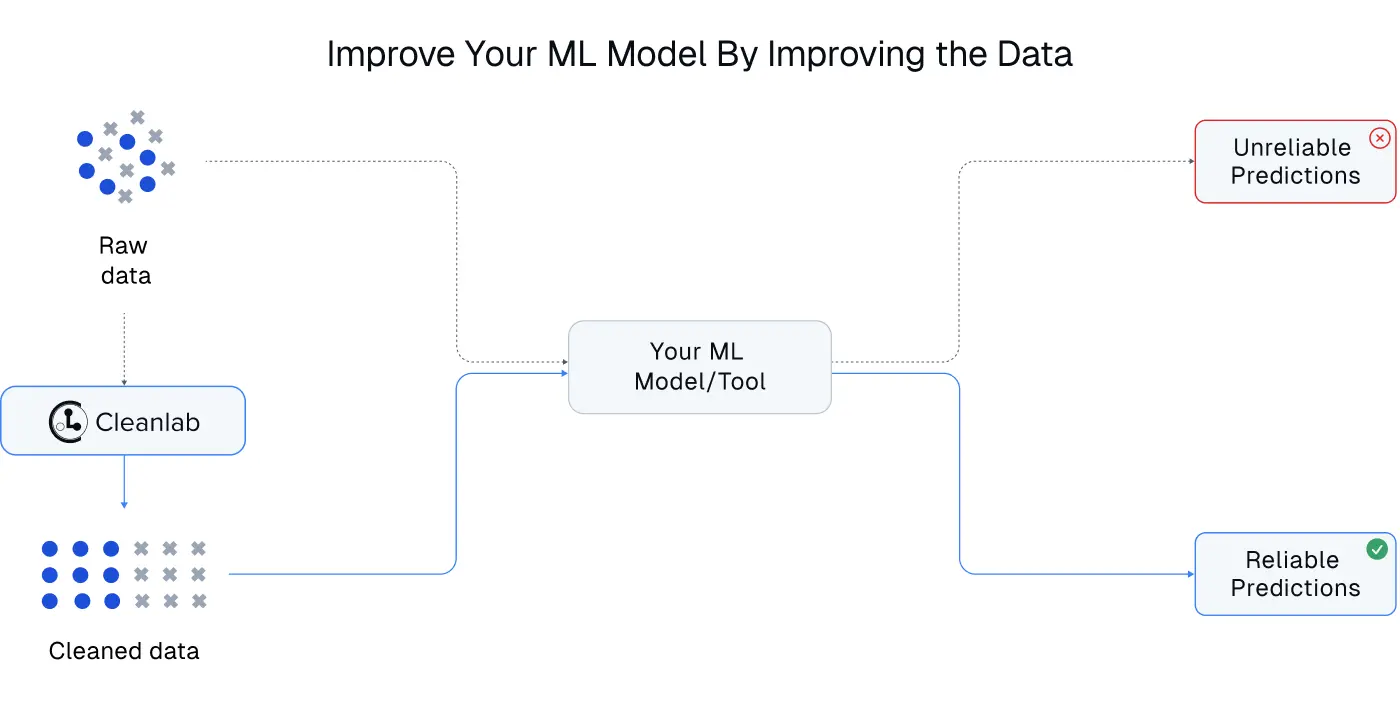 Improve Your ML Model By Improving the Data

Raw data

Cleanlab

Cleaned data

Your ML Model/Tool

Unreliable Predictions

Reliable Predictions